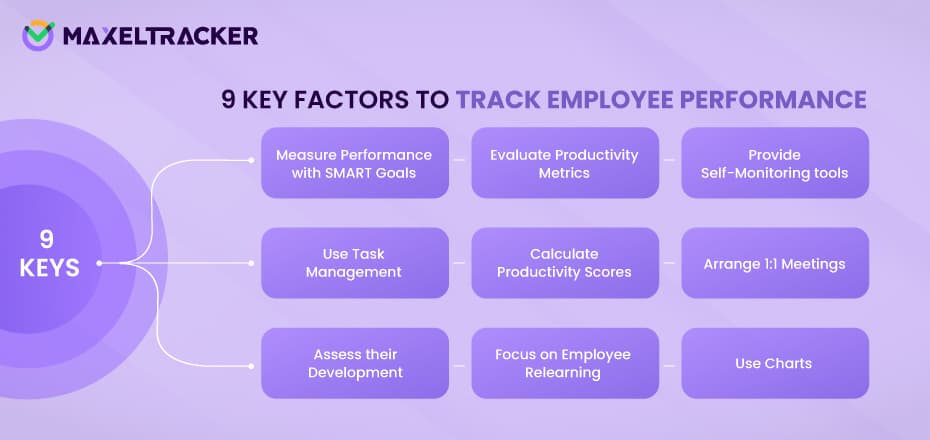 MAXELTRACKER

9 KEY FACTORS TO TRACK EMPLOYEE PERFORMANCE

9 KEYS

Measure Performance with SMART Goals

Evaluate Productivity Metrics

Provide Self-Monitoring tools

Use Task Management

Calculate Productivity Scores

Arrange 1:1 Meetings

Assess their Development

Focus on Employee Relearning

Use Charts